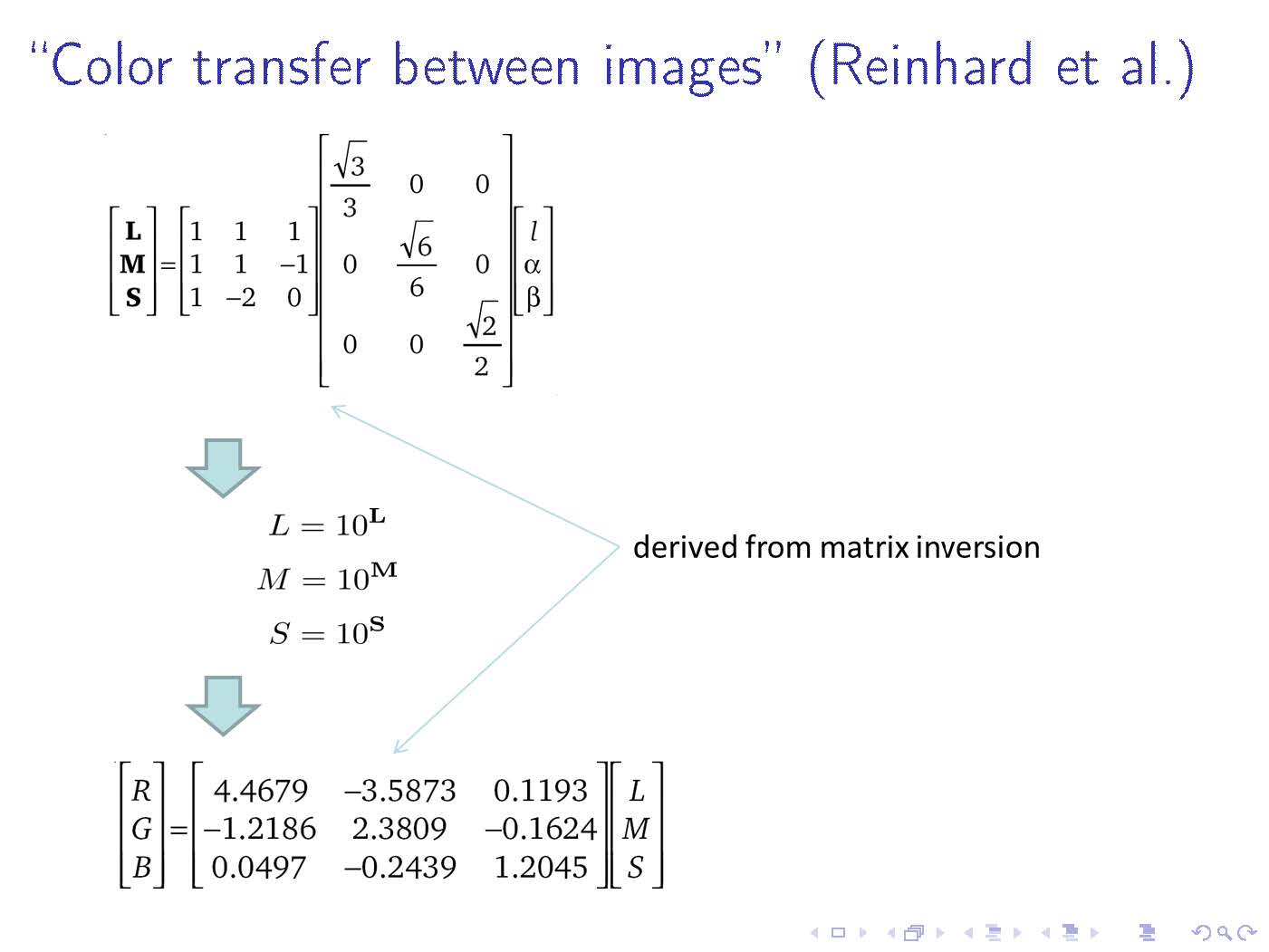 "Color transfer between images" (Reinhard et al.)

$\begin{bmatrix} \mathbf{L} \\ \mathbf{M} \\ \mathbf{S} \end{bmatrix} = \begin{bmatrix} 1 & 1 & 1 \\ 1 & 1 & -1 \\ 1 & -2 & 0 \end{bmatrix} \begin{bmatrix} \frac{\sqrt{3}}{3} & 0 & 0 \\ 0 & \frac{\sqrt{6}}{6} & 0 \\ 0 & 0 & \frac{\sqrt{2}}{2} \end{bmatrix} \begin{bmatrix} l \\ \alpha \\ \beta \end{bmatrix}$

$L = 10^{\mathbf{L}}$
$M = 10^{\mathbf{M}}$
$S = 10^{\mathbf{S}}$

derived from matrix inversion

$\begin{bmatrix} R \\ G \\ B \end{bmatrix} = \begin{bmatrix} 4.4679 & -3.5873 & 0.1193 \\ -1.2186 & 2.3809 & -0.1624 \\ 0.0497 & -0.2439 & 1.2045 \end{bmatrix} \begin{bmatrix} L \\ M \\ S \end{bmatrix}$